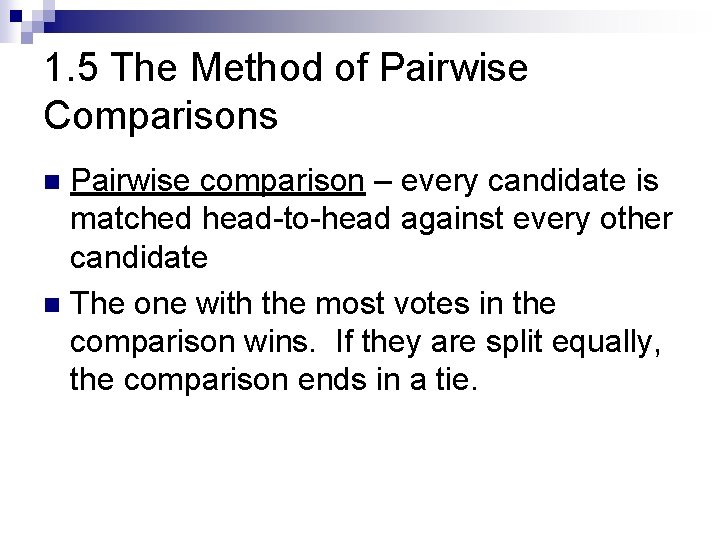 1.5 The Method of Pairwise Comparisons

Pairwise comparison – every candidate is matched head-to-head against every other candidate

The one with the most votes in the comparison wins. If they are split equally, the comparison ends in a tie.